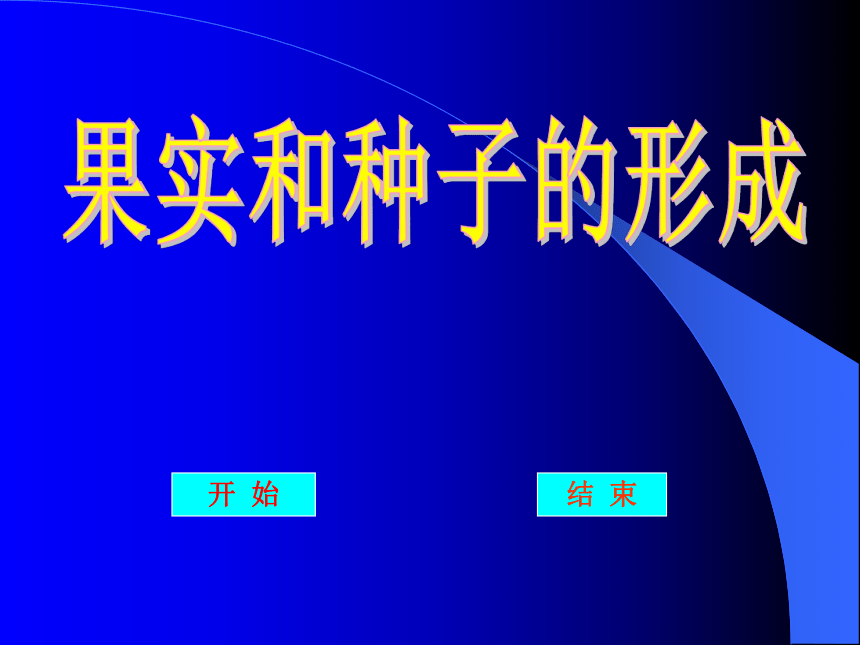 果实和种子的形成

开 始

结 束